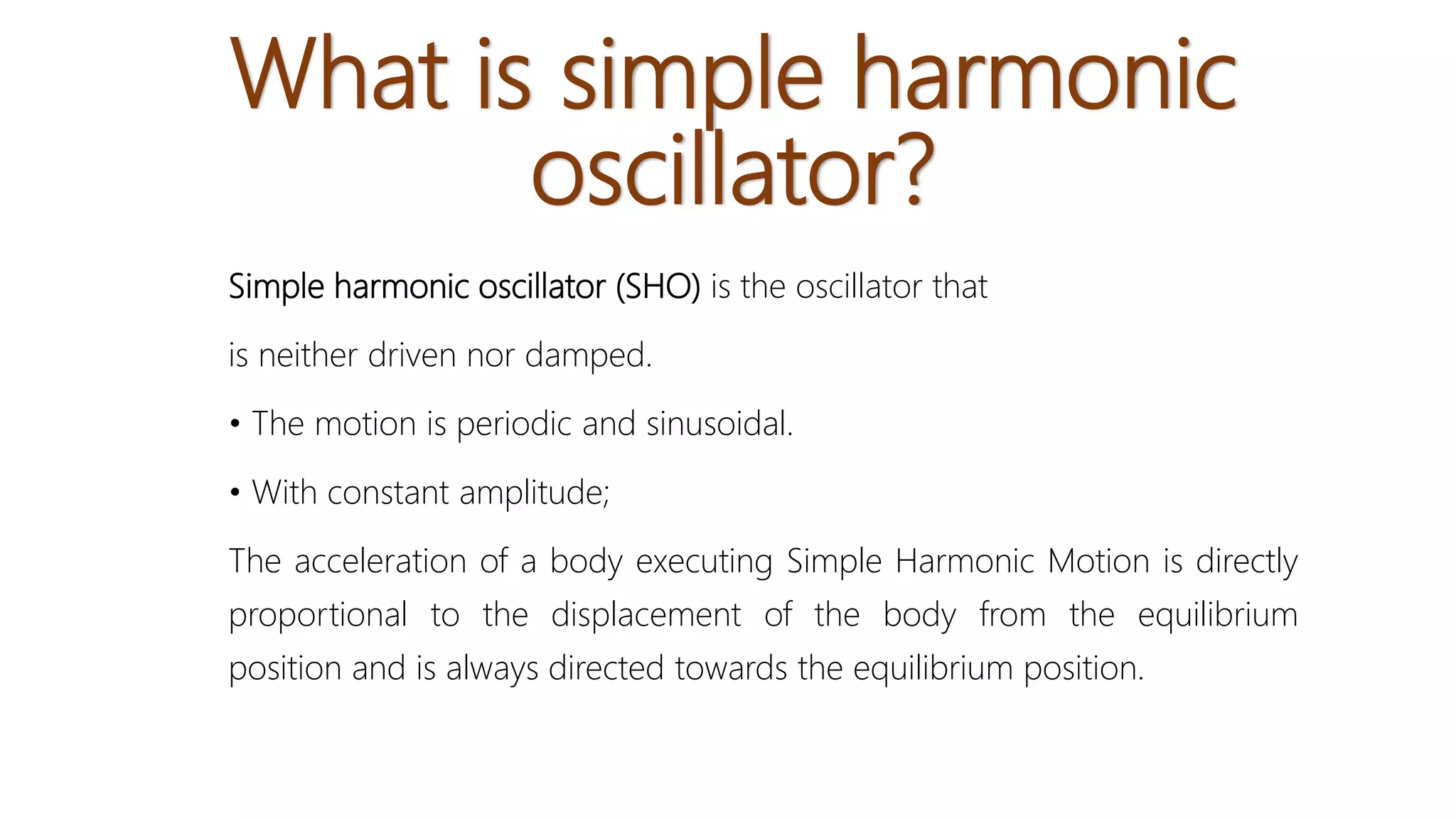 What is simple harmonic oscillator?

Simple harmonic oscillator (SHO) is the oscillator that

is neither driven nor damped.

• The motion is periodic and sinusoidal.

• With constant amplitude;

The acceleration of a body executing Simple Harmonic Motion is directly proportional to the displacement of the body from the equilibrium position and is always directed towards the equilibrium position.